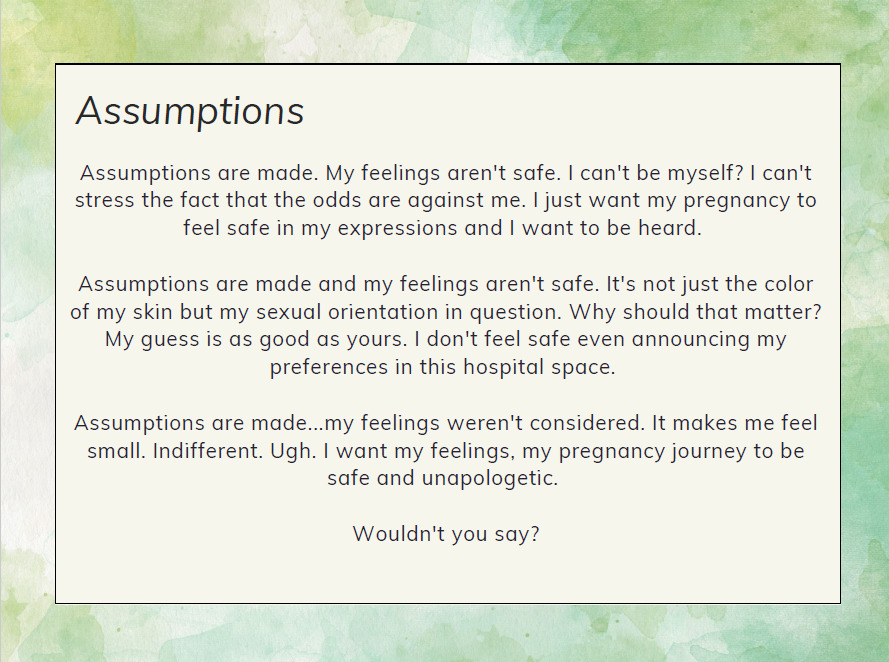 Assumptions

Assumptions are made. My feelings aren't safe. I can't be myself? I can't stress the fact that the odds are against me. I just want my pregnancy to feel safe in my expressions and I want to be heard.

Assumptions are made and my feelings aren't safe. It's not just the color of my skin but my sexual orientation in question. Why should that matter? My guess is as good as yours. I don't feel safe even announcing my preferences in this hospital space.

Assumptions are made...my feelings weren't considered. It makes me feel small. Indifferent. Ugh. I want my feelings, my pregnancy journey to be safe and unapologetic.

Wouldn't you say?